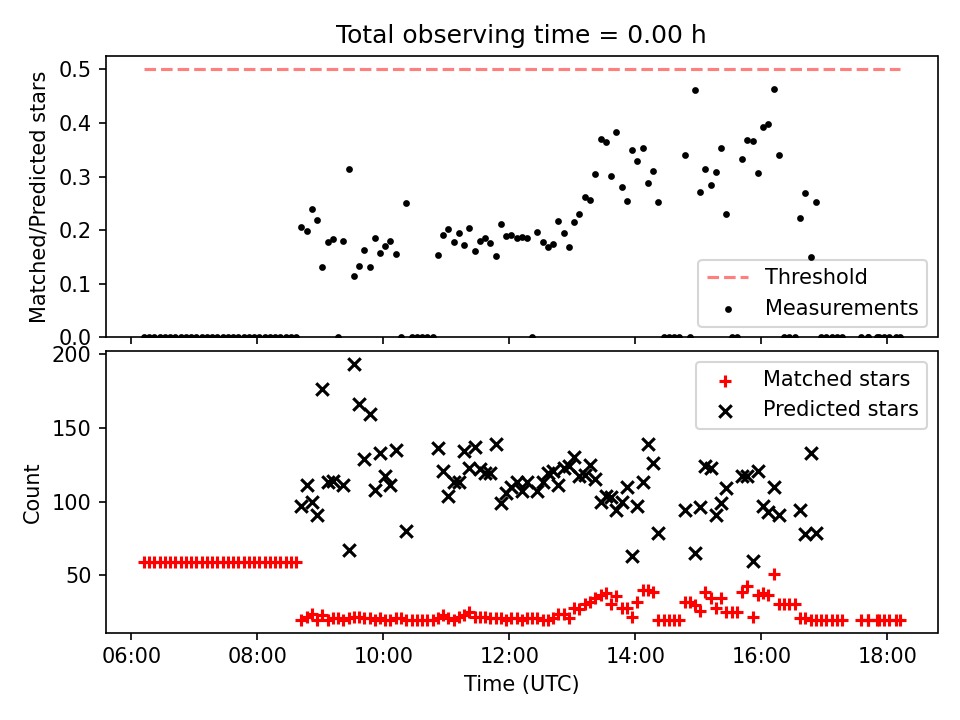 Total observing time = 0.00 h

Matched/Predicted stars

0.5
0.4
0.3
0.2
0.1
0.0

Threshold
Measurements

Count

200
150
100
50

Matched stars
Predicted stars

06:00
08:00
10:00
12:00
14:00
16:00
18:00

Time (UTC)